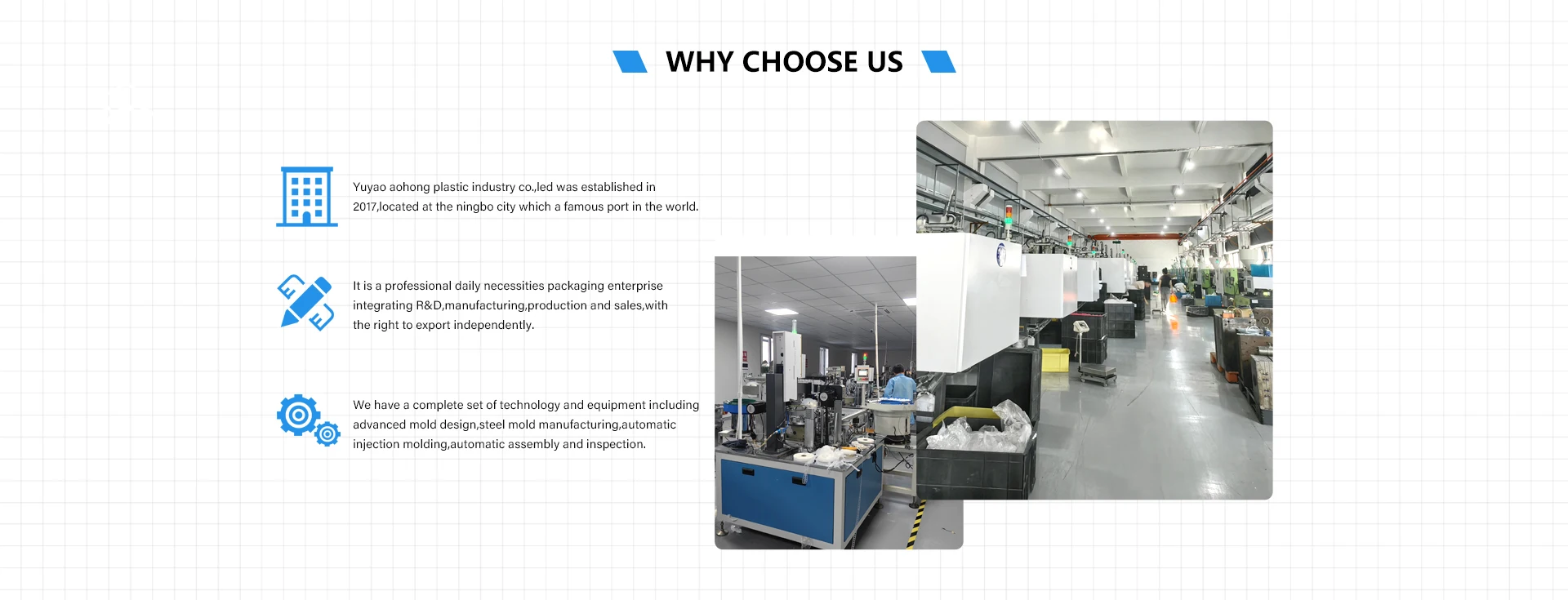 WHY CHOOSE US

Yuyao aohong plastic industry co.,led was established in 2017,located at the ningbo city which a famous port in the world.

It is a professional daily necessities packaging enterprise integrating R&D,manufacturing,production and sales,with the right to export independently.

We have a complete set of technology and equipment including advanced mold design,steel mold manufacturing,automatic injection molding,automatic assembly and inspection.